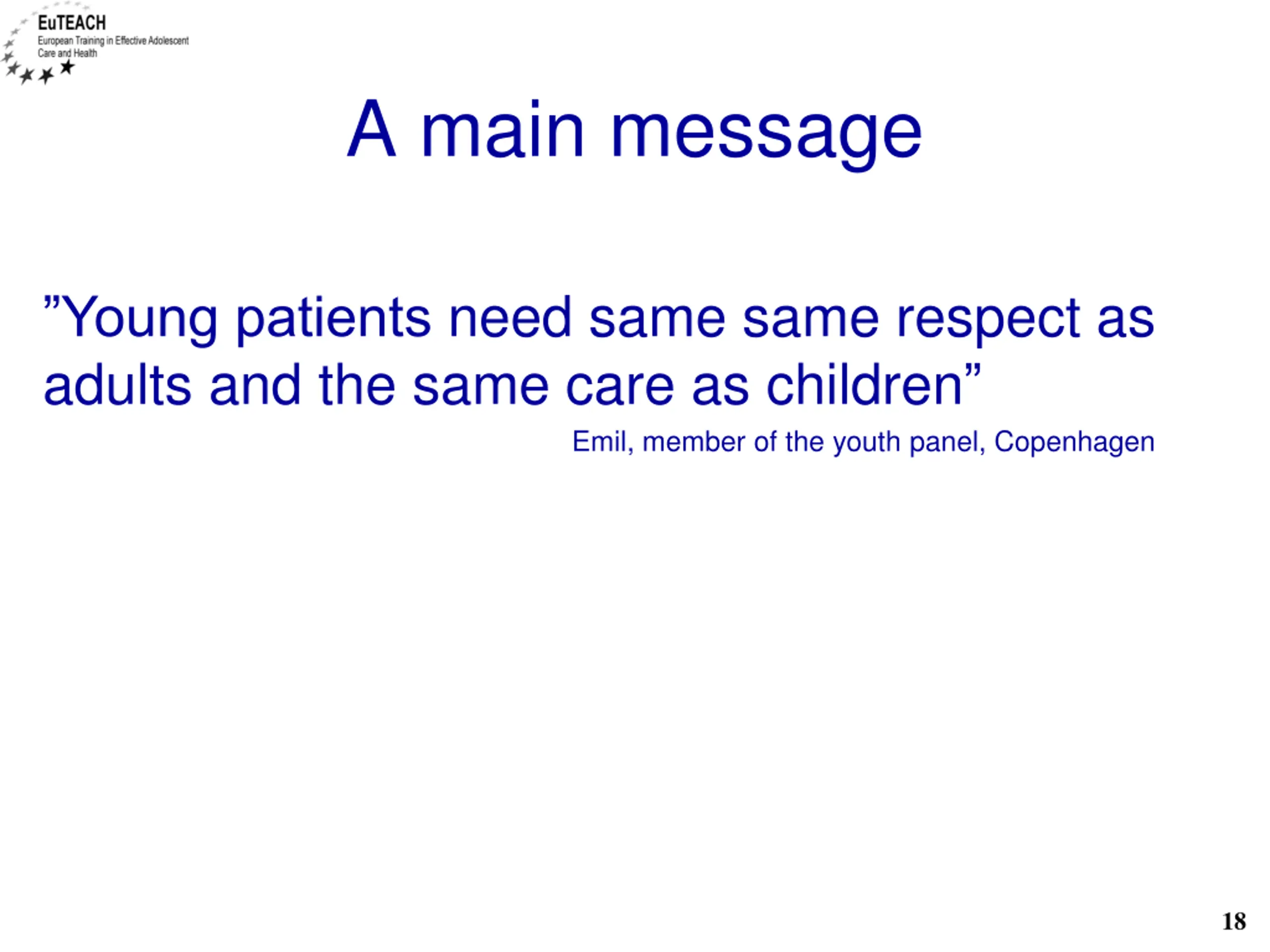 EuTEACH
European Training in Effective Adolescent Care and Health

A main message

”Young patients need same same respect as adults and the same care as children”

Emil, member of the youth panel, Copenhagen

18